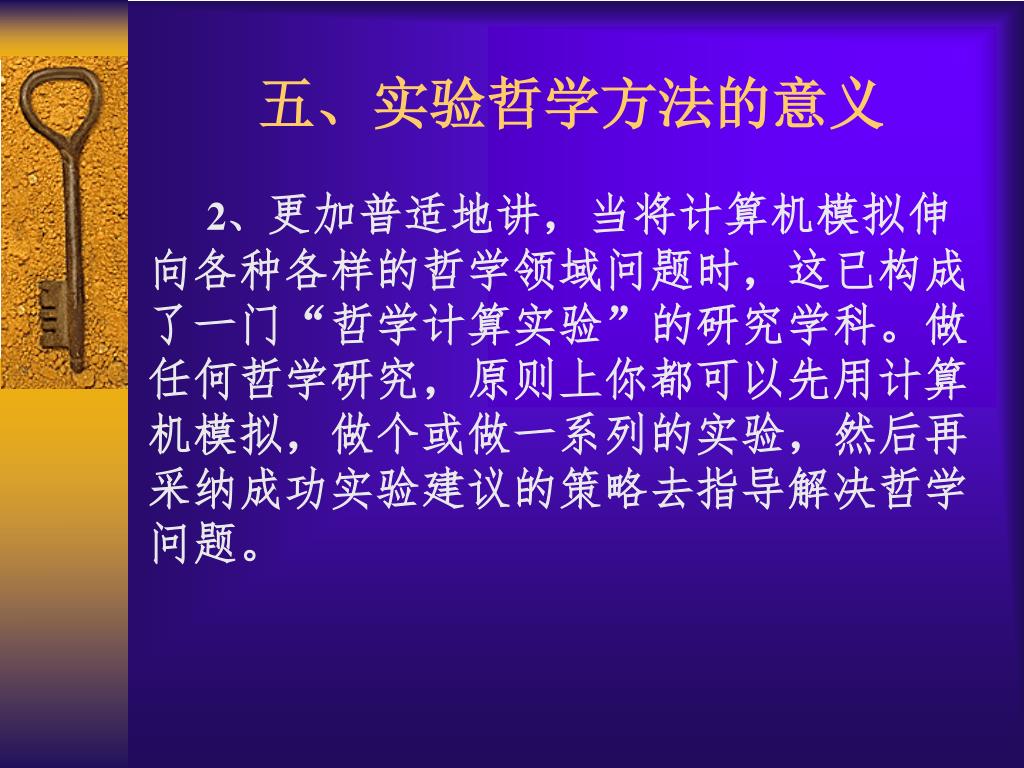 五、实验哲学方法的意义

2、更加普适地讲，当将计算机模拟伸向各种各样的哲学领域问题时，这已构成了一门“哲学计算实验”的研究学科。做任何哲学研究，原则上你都可以先用计算机模拟，做个或做一系列的实验，然后再采纳成功实验建议的策略去指导解决哲学问题。